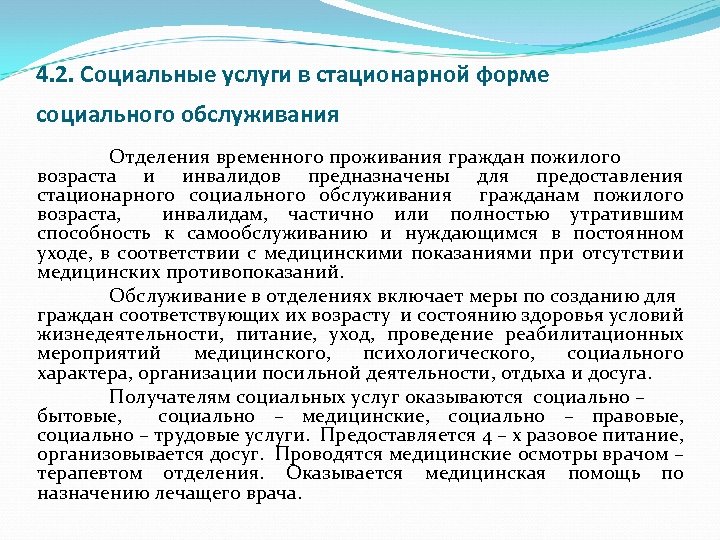 4.2. Социальные услуги в стационарной форме социального обслуживания

Отделения временного проживания граждан пожилого возраста и инвалидов предназначены для предоставления стационарного социального обслуживания гражданам пожилого возраста, инвалидам, частично или полностью утратившим способность к самообслуживанию и нуждающимся в постоянном уходе, в соответствии с медицинскими показаниями при отсутствии медицинских противопоказаний.

Обслуживание в отделениях включает меры по созданию для граждан соответствующих их возрасту и состоянию здоровья условий жизнедеятельности, питание, уход, проведение реабилитационных мероприятий медицинского, психологического, социального характера, организации посильной деятельности, отдыха и досуга.

Получателям социальных услуг оказываются социально – бытовые, социально – медицинские, социально – правовые, социально – трудовые услуги. Предоставляется 4 – х разовое питание, организовывается досуг. Проводятся медицинские осмотры врачом – терапевтом отделения. Оказывается медицинская помощь по назначению лечащего врача.